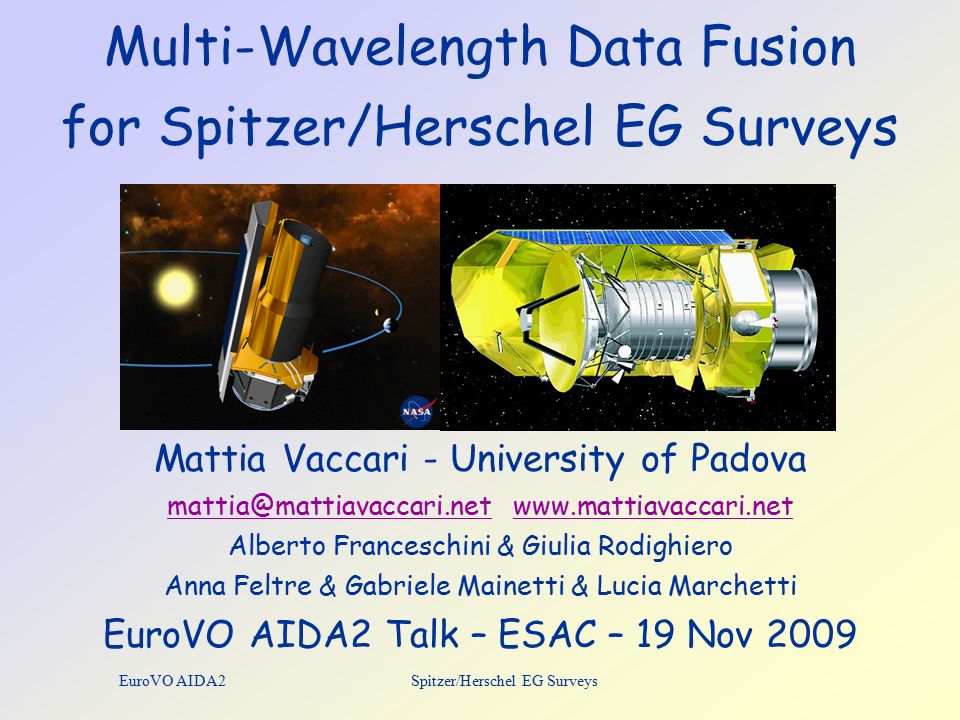 Multi-Wavelength Data Fusion for Spitzer/Herschel EG Surveys

NASA

Mattia Vaccari - University of Padova

mattia@mattiavaccari.net www.mattiavaccari.net

Alberto Franceschini & Giulia Rodighiero

Anna Feltre & Gabriele Mainetti & Lucia Marchetti

EuroVO AIDA2 Talk – ESAC – 19 Nov 2009

EuroVO AIDA2 Spitzer/Herschel EG Surveys